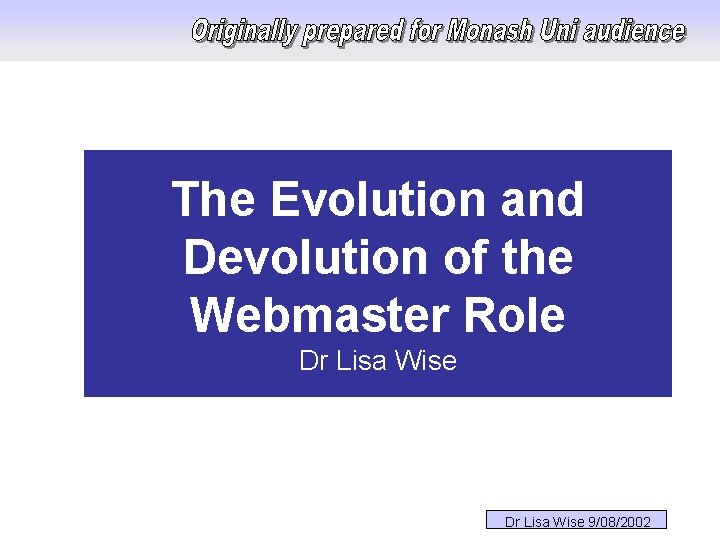 Originally prepared for Monash Uni audience

The Evolution and Devolution of the Webmaster Role

Dr Lisa Wise

Dr Lisa Wise 9/08/2002